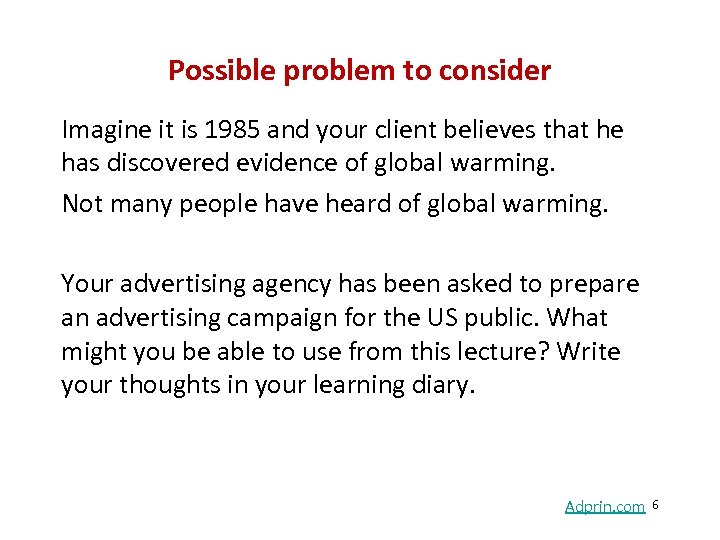 Possible problem to consider

Imagine it is 1985 and your client believes that he has discovered evidence of global warming.

Not many people have heard of global warming.

Your advertising agency has been asked to prepare an advertising campaign for the US public. What might you be able to use from this lecture? Write your thoughts in your learning diary.

Adprin.com 6